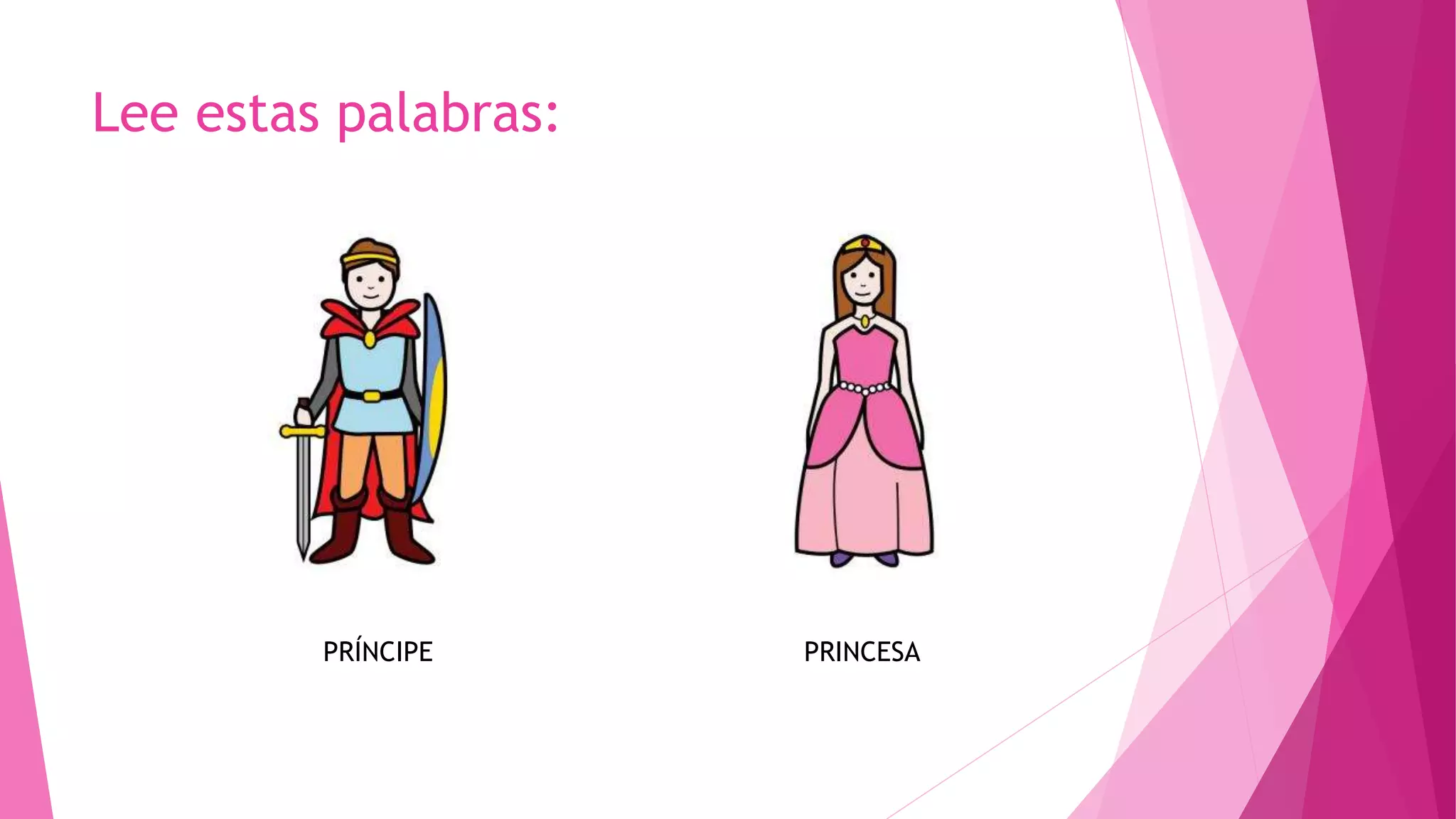 Lee estas palabras:

PRÍNCIPE

PRINCESA